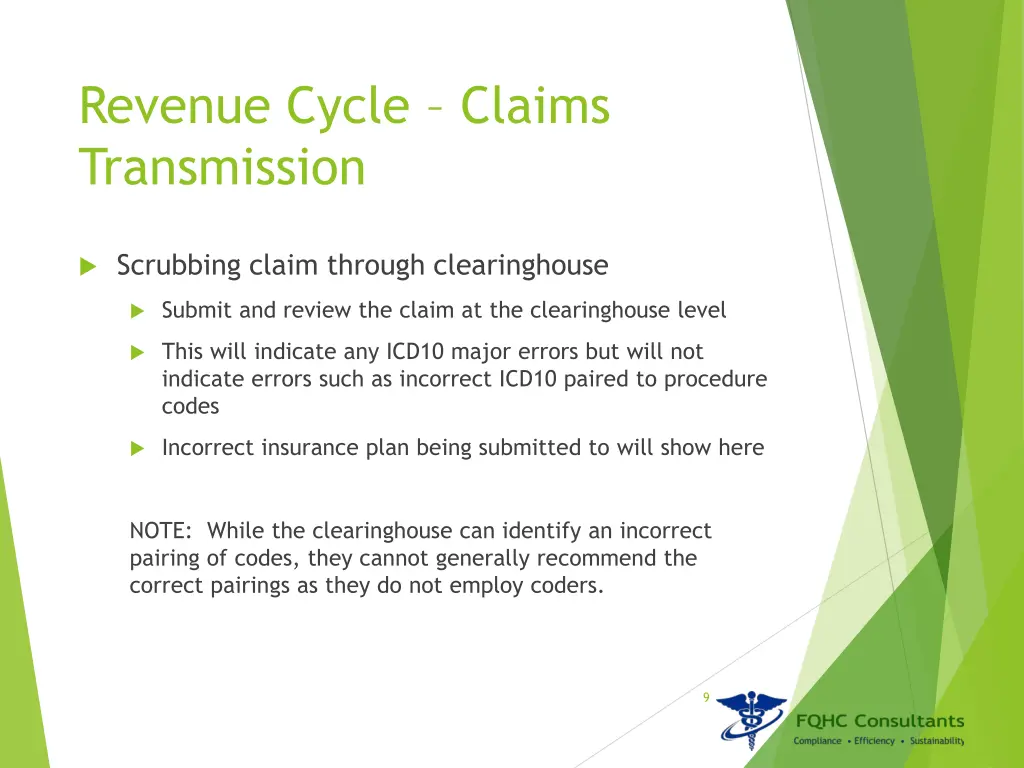 Revenue Cycle – Claims Transmission

Scrubbing claim through clearinghouse

Submit and review the claim at the clearinghouse level

This will indicate any ICD10 major errors but will not indicate errors such as incorrect ICD10 paired to procedure codes

Incorrect insurance plan being submitted to will show here

NOTE: While the clearinghouse can identify an incorrect pairing of codes, they cannot generally recommend the correct pairings as they do not employ coders.

9

FQHC Consultants
Compliance • Efficiency • Sustainability